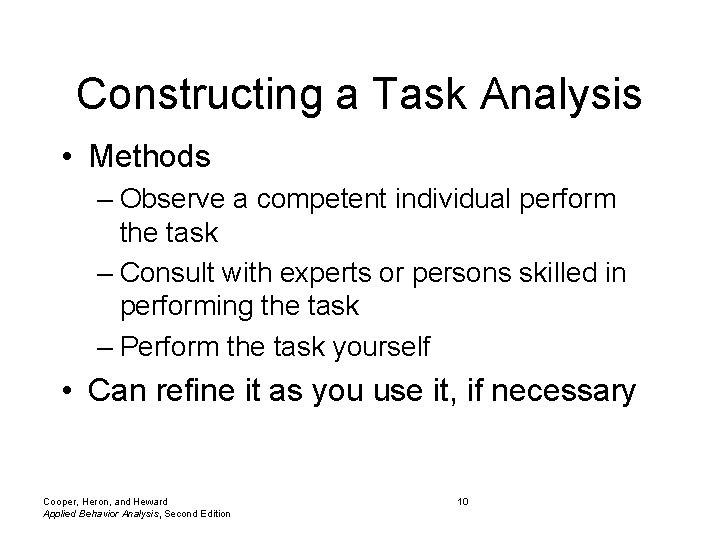 Constructing a Task Analysis

• Methods
– Observe a competent individual perform the task
– Consult with experts or persons skilled in performing the task
– Perform the task yourself

• Can refine it as you use it, if necessary

Cooper, Heron, and Heward
Applied Behavior Analysis, Second Edition

10